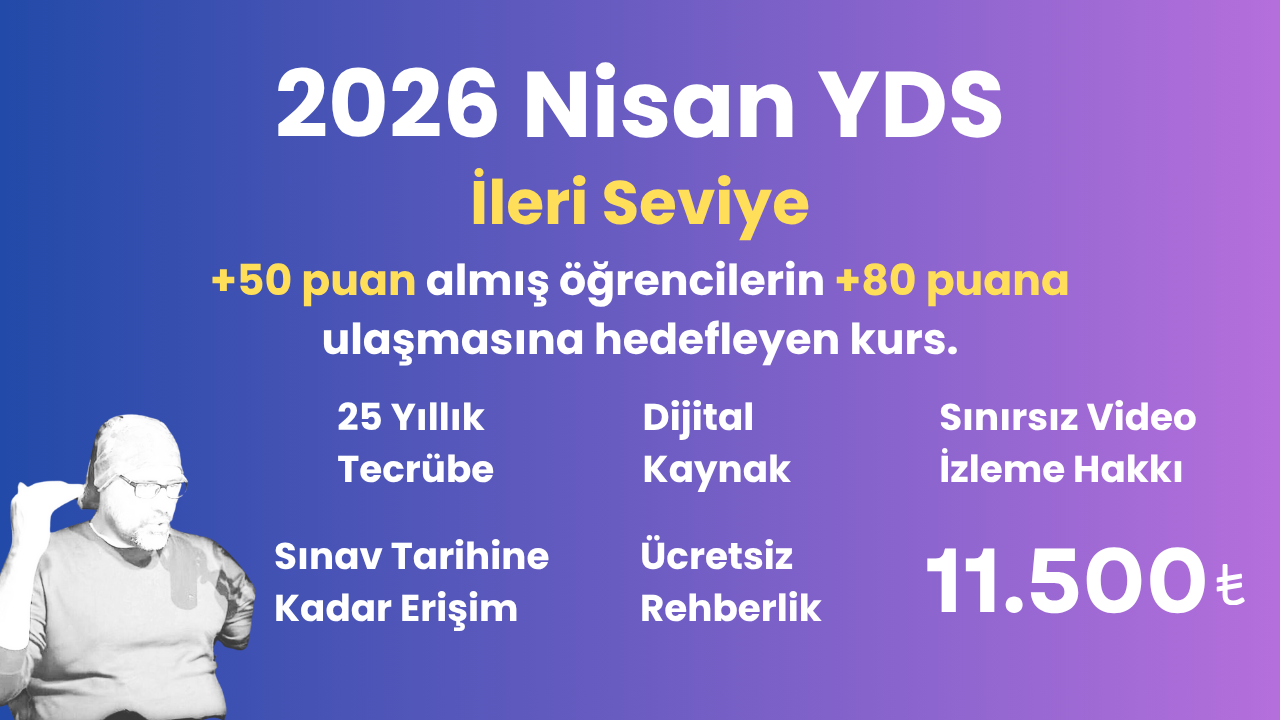 2026 Nisan YDS

İleri Seviye

+50 puan almış öğrencilerin +80 puana ulaşmasına hedefleyen kurs.

25 Yıllık Tecrübe

Dijital Kaynak

Sınırsız Video İzleme Hakkı

Sınav Tarihine Kadar Erişim

Ücretsiz Rehberlik

11.500 ₺